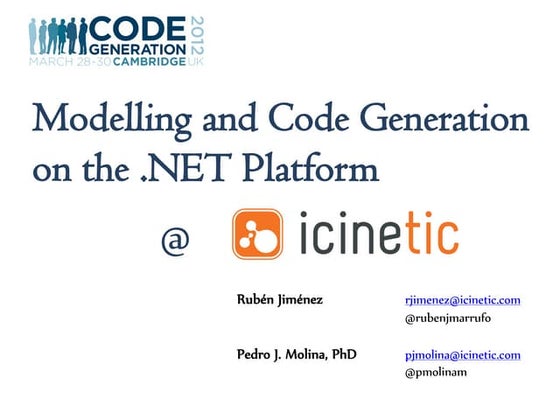 CODE GENERATION 2012
MARCH 28-30 CAMBRIDGE UK

Modelling and Code Generation on the .NET Platform

@ icinetic

Rubén Jiménez rjimenez@icinetic.com
@rubenjmarrufo

Pedro J. Molina, PhD pjmolina@icinetic.com
@pmolinam